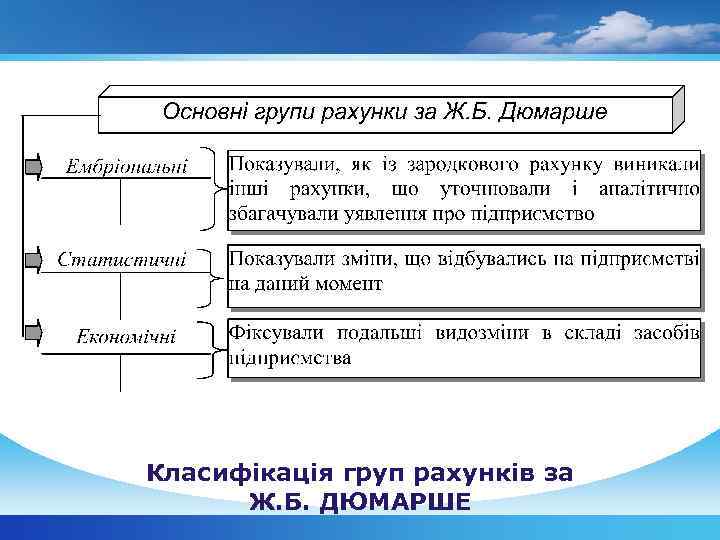 Основні групи рахунки за Ж.Б. Дюмарше

Ембріональні

Показували, як із зародкового рахунку виникали інші рахунки, що уточнювали і аналітично збагачували уявлення про підприємство

Статистичні

Показували зміни, що відбувались на підприємстві на даний момент

Економічні

Фіксували подальші видозміни в складі засобів підприємства

Класифікація груп рахунків за Ж.Б. ДЮМАРШЕ